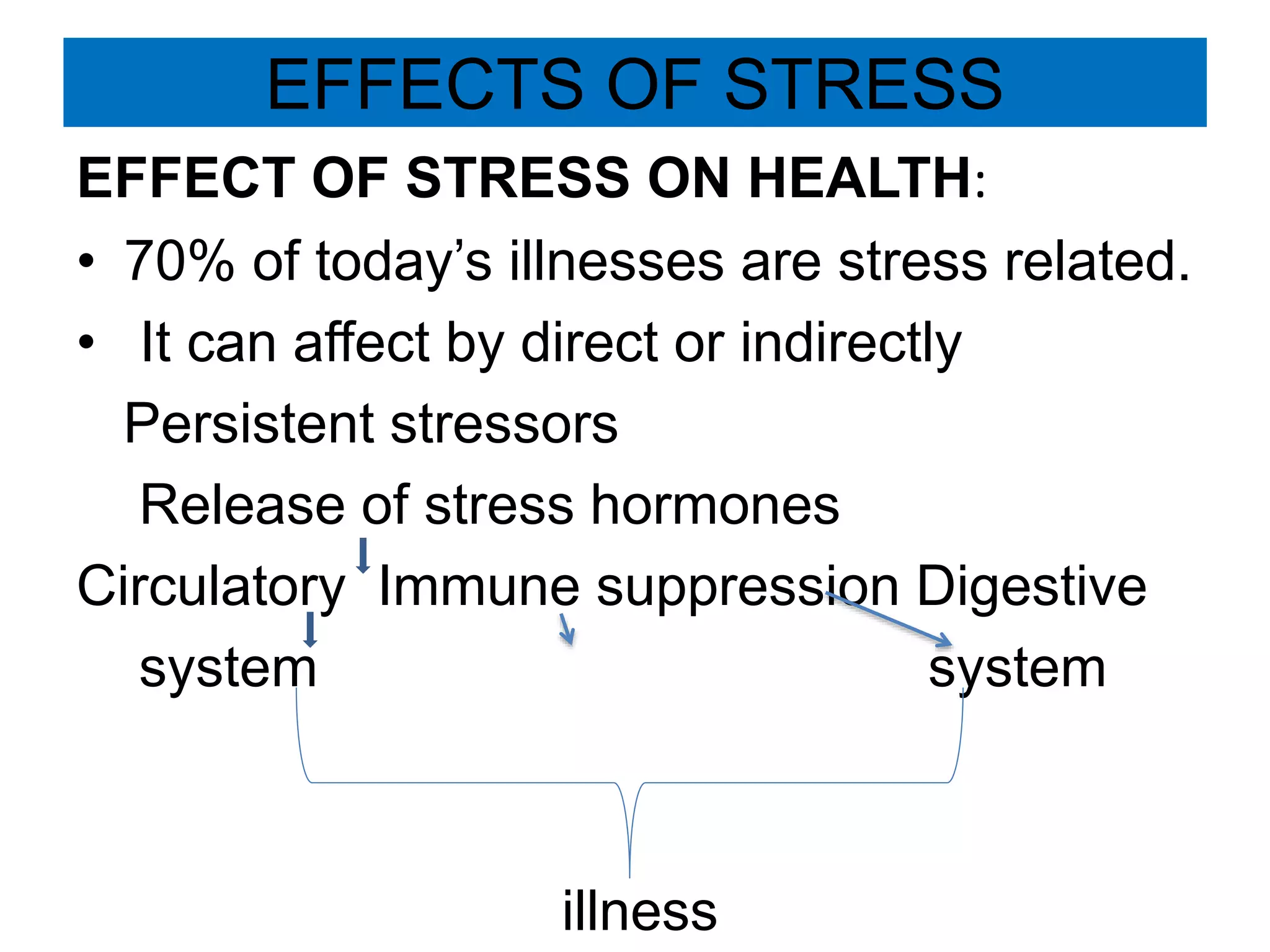 EFFECTS OF STRESS

EFFECT OF STRESS ON HEALTH:

• 70% of today's illnesses are stress related.

• It can affect by direct or indirectly

Persistent stressors

Release of stress hormones

Circulatory Immune suppression Digestive

system system

illness